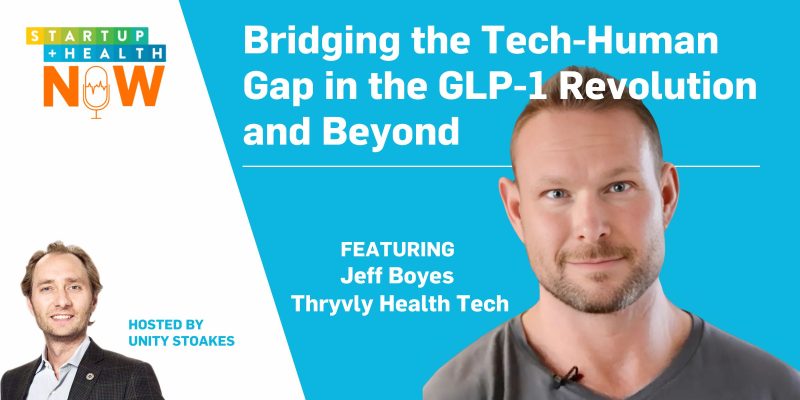 STARTUP
+HEALTH
NOW

Bridging the Tech-Human Gap in the GLP-1 Revolution and Beyond

FEATURING
Jeff Boyes
Thryvly Health Tech

HOSTED BY
UNITY STOAKES